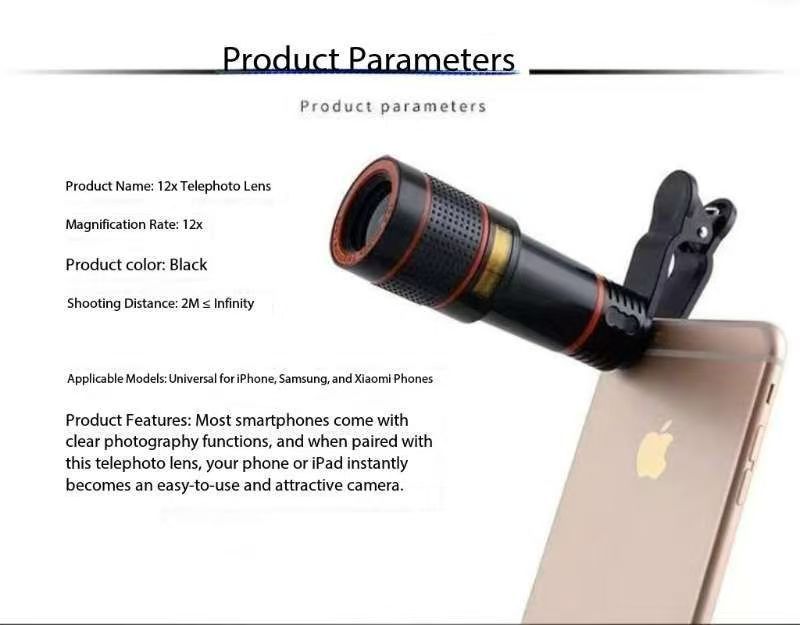 Product Parameters

Product parameters

Product Name: 12x Telephoto Lens

Magnification Rate: 12x

Product color: Black

Shooting Distance: 2M ≤ Infinity

Applicable Models: Universal for iPhone, Samsung, and Xiaomi Phones

Product Features: Most smartphones come with clear photography functions, and when paired with this telephoto lens, your phone or iPad instantly becomes an easy-to-use and attractive camera.